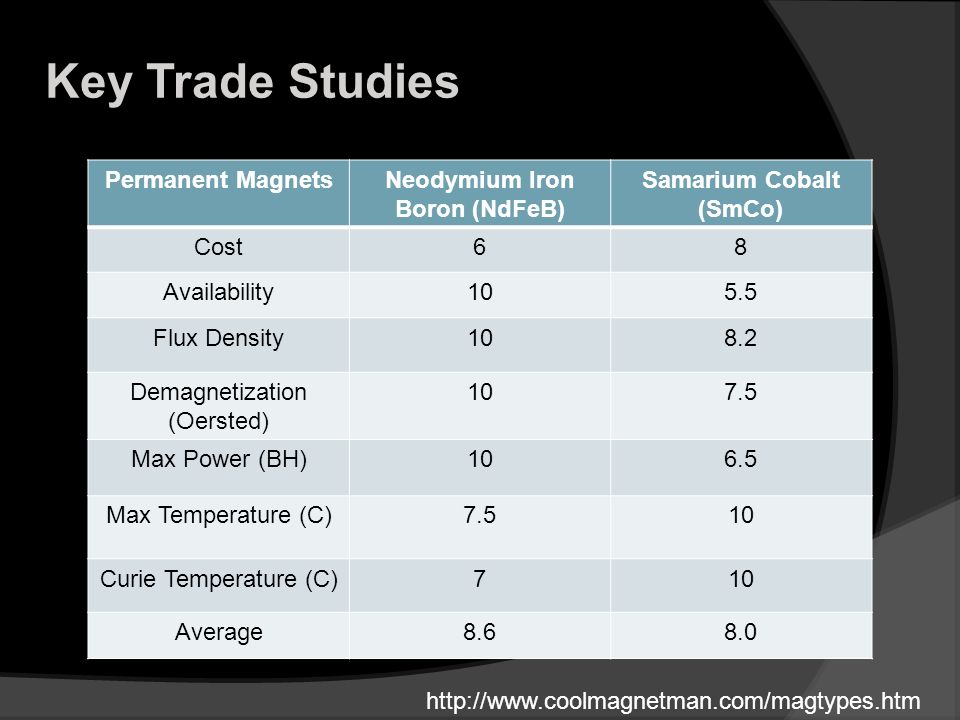 Key Trade Studies

| Permanent Magnets | Neodymium Iron Boron (NdFeB) | Samarium Cobalt (SmCo) |
|---|---|---|
| Cost | 6 | 8 |
| Availability | 10 | 5.5 |
| Flux Density | 10 | 8.2 |
| Demagnetization (Oersted) | 10 | 7.5 |
| Max Power (BH) | 10 | 6.5 |
| Max Temperature (C) | 7.5 | 10 |
| Curie Temperature (C) | 7 | 10 |
| Average | 8.6 | 8.0 |

http://www.coolmagnetman.com/magtypes.htm